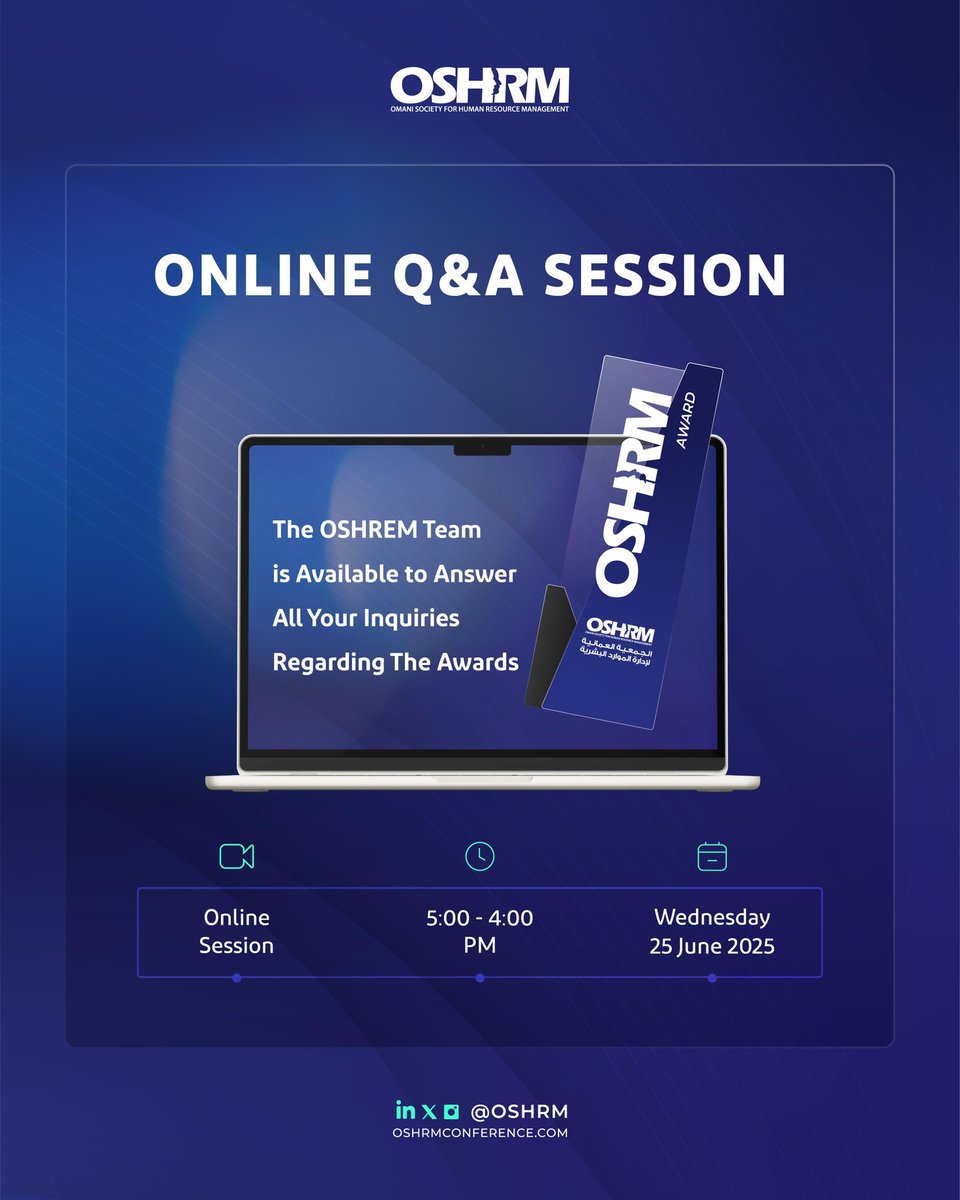 OSHRM
OMANI SOCIETY FOR HUMAN RESOURCE MANAGEMENT

ONLINE Q&A SESSION

The OSHREM Team is Available to Answer All Your Inquiries Regarding The Awards

OSHRM
AWARD

OSHRM
الجمعية العمانية لإدارة الموارد البشرية

Online Session

5:00 - 4:00 PM

Wednesday 25 June 2025

@OSHRM
OSHRMCONFERENCE.COM